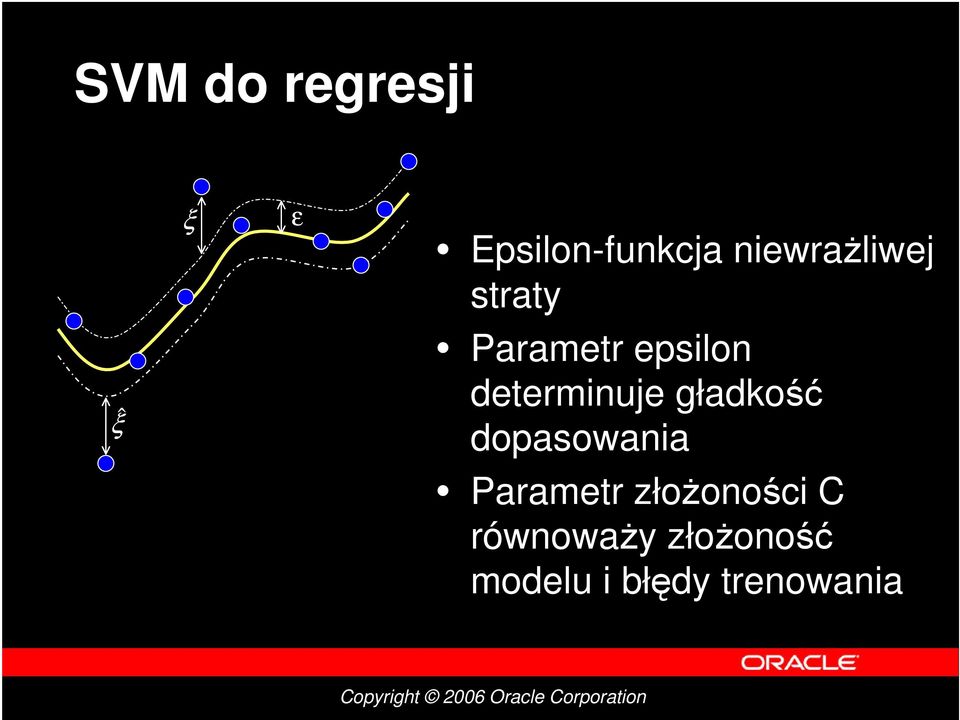 SVM do regresji

$\xi$

$\varepsilon$

$\hat{\xi}$

• Epsilon-funkcja niewrażliwej straty
• Parametr epsilon determinuje gładkość dopasowania
• Parametr złożoności C równoważy złożoność modelu i błędy trenowania

ORACLE

Copyright © 2006 Oracle Corporation